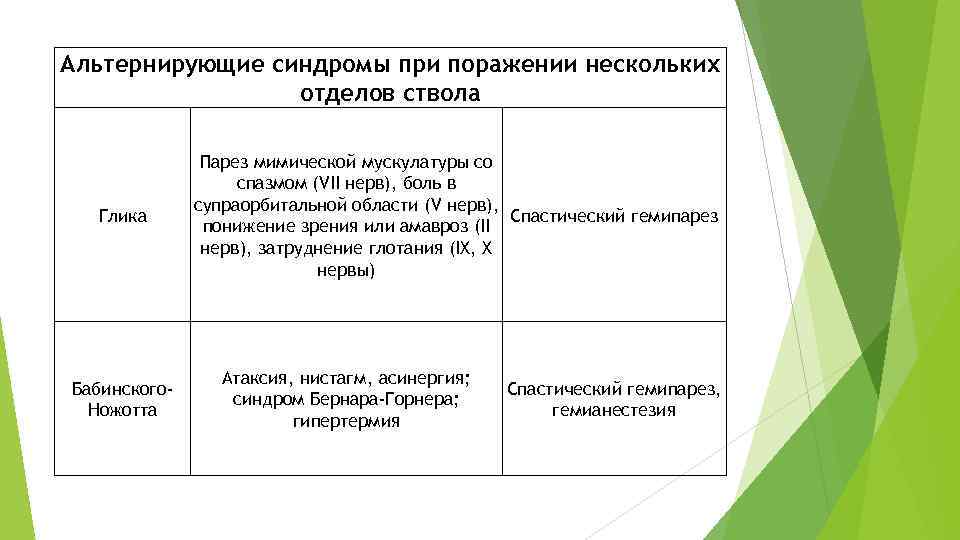 | Альтернирующие синдромы при поражении нескольких отделов ствола | | |
|---|---|---|
| Глика | Парез мимической мускулатуры со спазмом (VII нерв), боль в супраорбитальной области (V нерв), понижение зрения или амавроз (II нерв), затруднение глотания (IX, X нервы) | Спастический гемипарез |
| Бабинского-Ножотта | Атаксия, нистагм, асинергия; синдром Бернара-Горнера; гипертермия | Спастический гемипарез, гемианестезия |